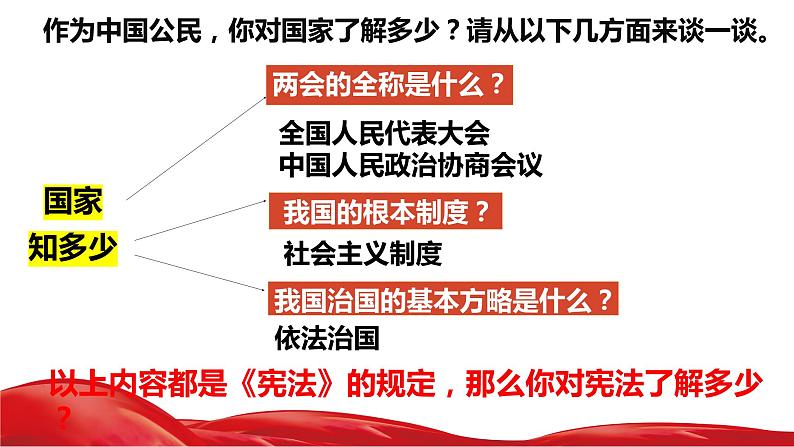 作为中国公民，你对国家了解多少？请从以下几方面来谈一谈。

国家
知多少

两会的全称是什么？

全国人民代表大会
中国人民政治协商会议

我国的根本制度？

社会主义制度

我国治国的基本方略是什么？

依法治国

以上内容都是《宪法》的规定，那么你对宪法了解多少？